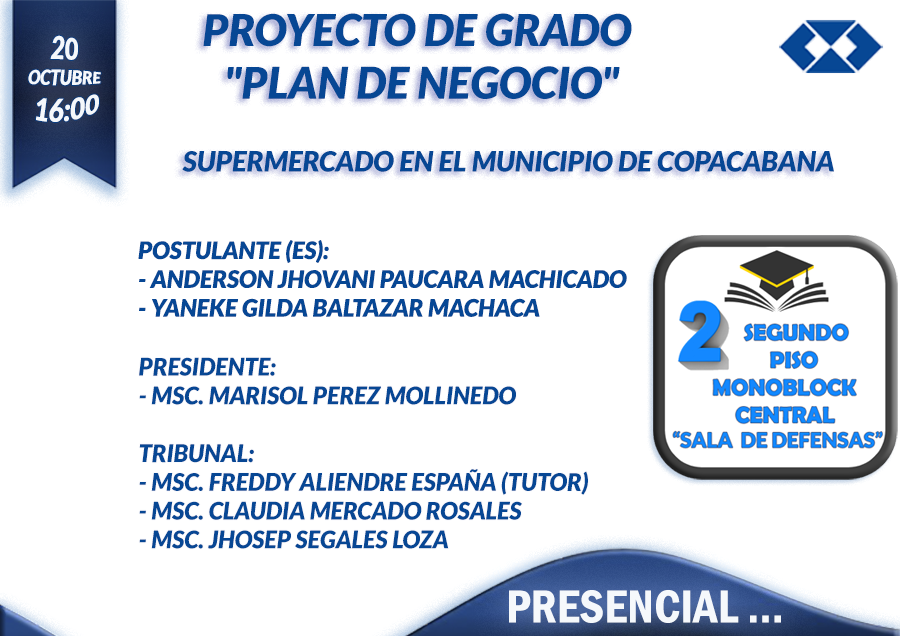 20
OCTUBRE
16:00

PROYECTO DE GRADO
"PLAN DE NEGOCIO"

SUPERMERCADO EN EL MUNICIPIO DE COPACABANA

POSTULANTE (ES):
- ANDERSON JHOVANI PAUCARA MACHICADO
- YANEKE GILDA BALTAZAR MACHACA

PRESIDENTE:
- MSC. MARISOL PEREZ MOLLINEDO

TRIBUNAL:
- MSC. FREDDY ALIENDRE ESPAÑA (TUTOR)
- MSC. CLAUDIA MERCADO ROSALES
- MSC. JHOSEP SEGALES LOZA

2 SEGUNDO PISO MONOBLOCK CENTRAL "SALA DE DEFENSAS"

PRESENCIAL ...